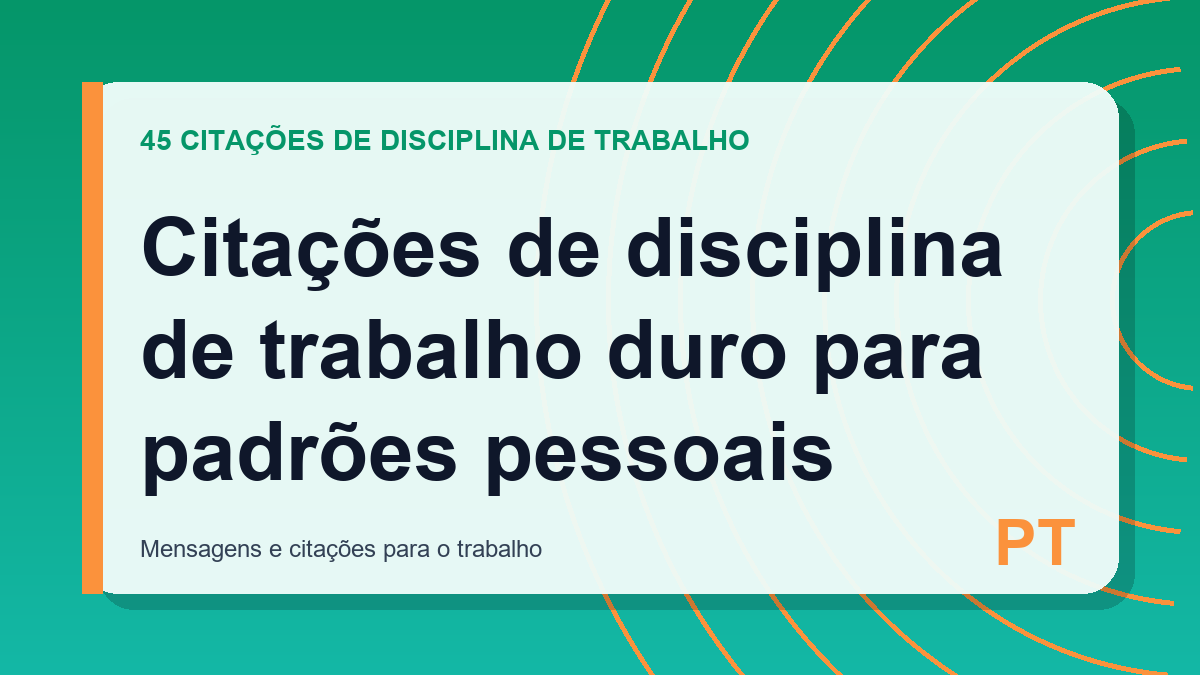 45 CITAÇÕES DE DISCIPLINA DE TRABALHO

Citações de disciplina de trabalho duro para padrões pessoais

Mensagens e citações para o trabalho

PT